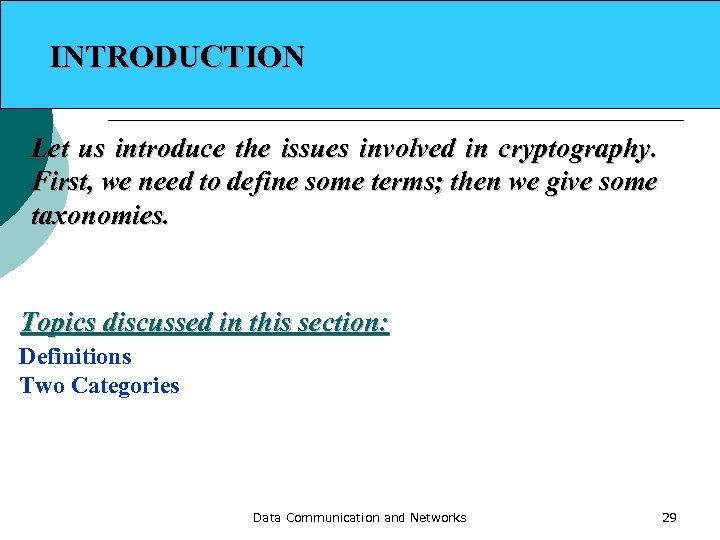 INTRODUCTION

Let us introduce the issues involved in cryptography. First, we need to define some terms; then we give some taxonomies.

Topics discussed in this section:
Definitions
Two Categories

Data Communication and Networks

29